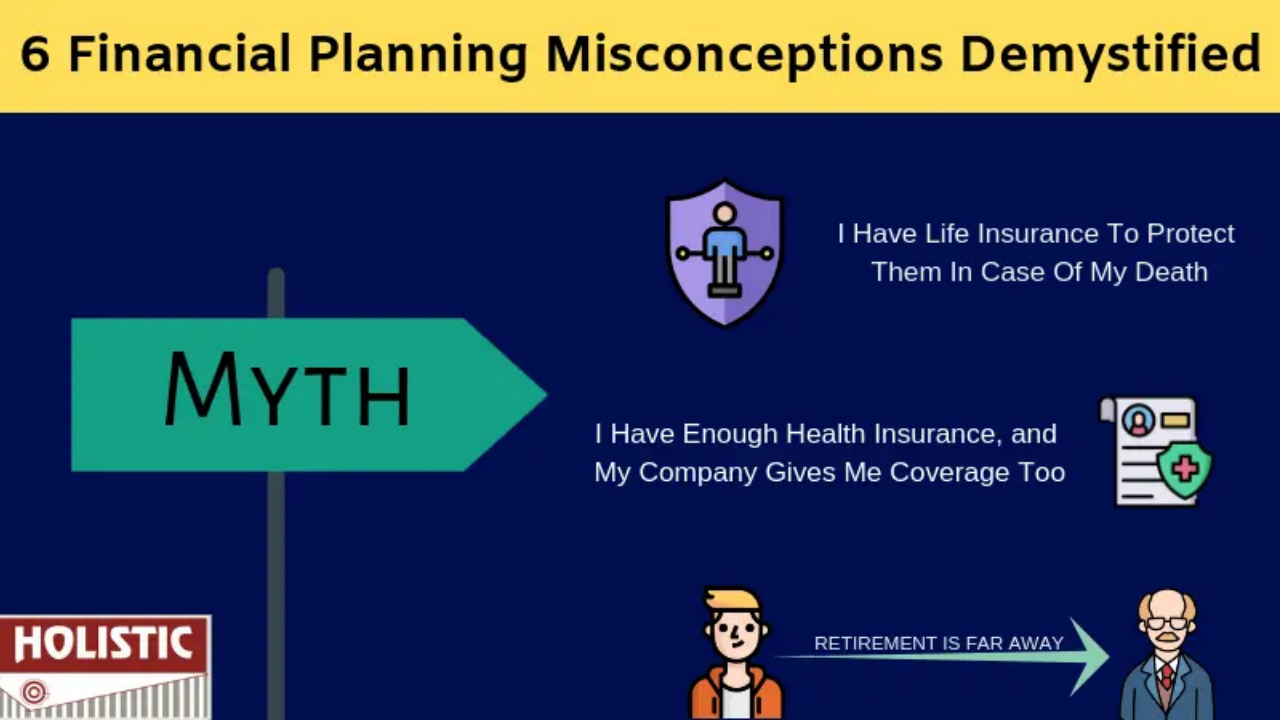 6 Financial Planning Misconceptions Demystified

MYTH

I Have Life Insurance To Protect Them In Case Of My Death

I Have Enough Health Insurance, and My Company Gives Me Coverage Too

RETIREMENT IS FAR AWAY

HOLISTIC